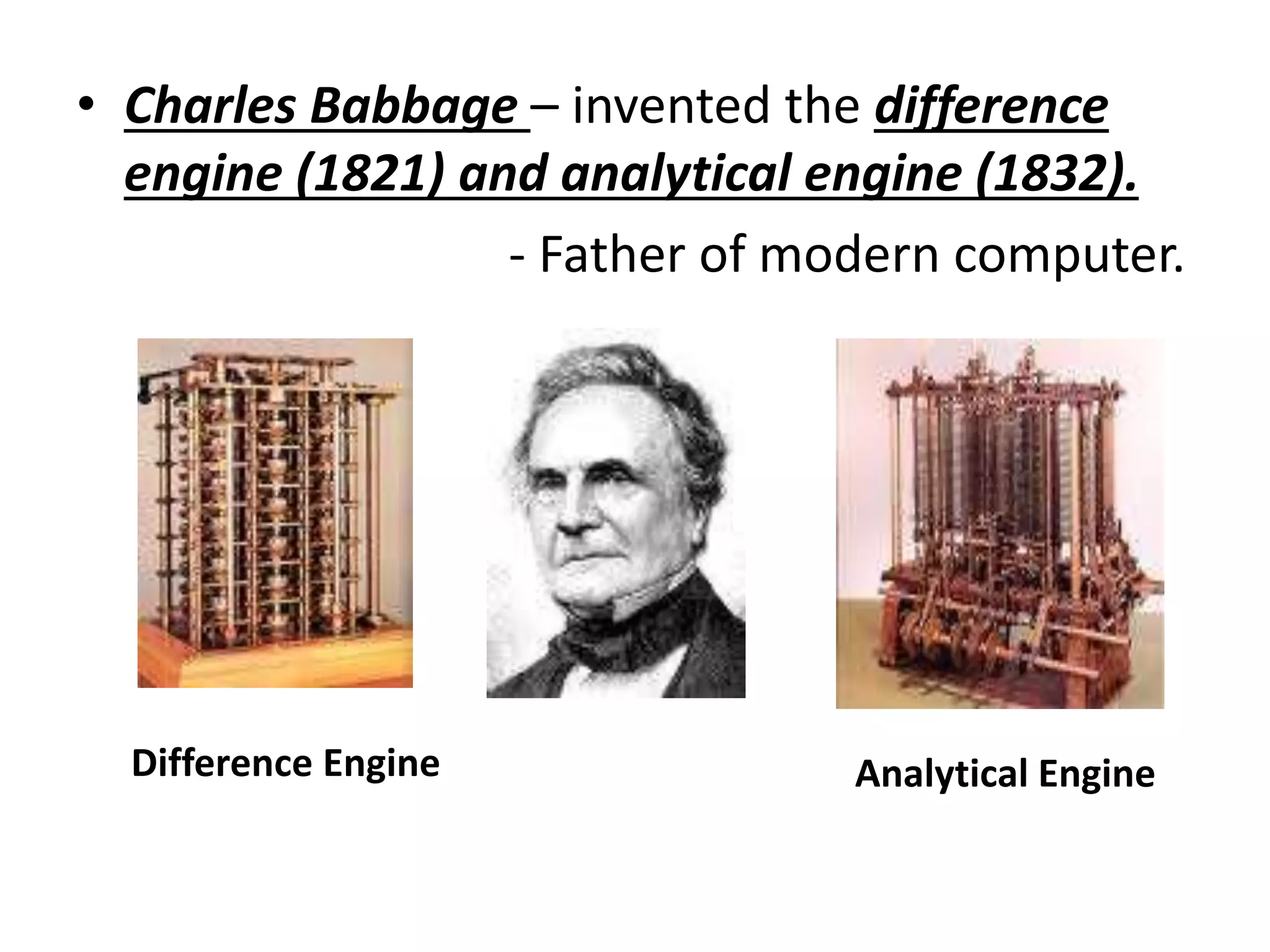 • Charles Babbage – invented the difference engine (1821) and analytical engine (1832).

- Father of modern computer.

Difference Engine

Analytical Engine